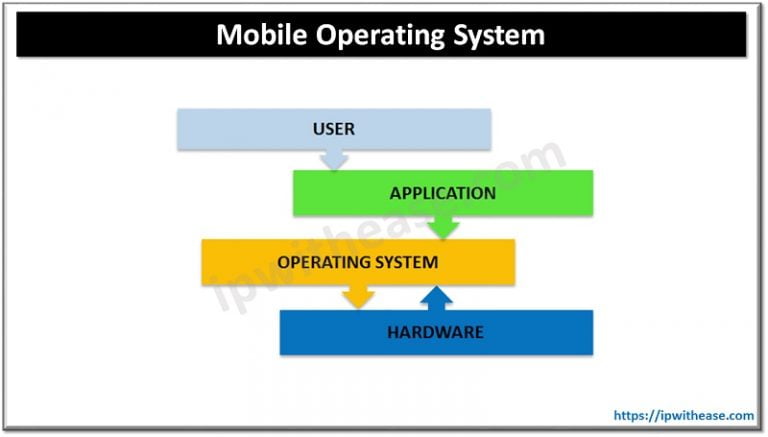 Mobile Operating System

USER

APPLICATION

OPERATING SYSTEM

HARDWARE

ipwithease.com

https://ipwithease.com